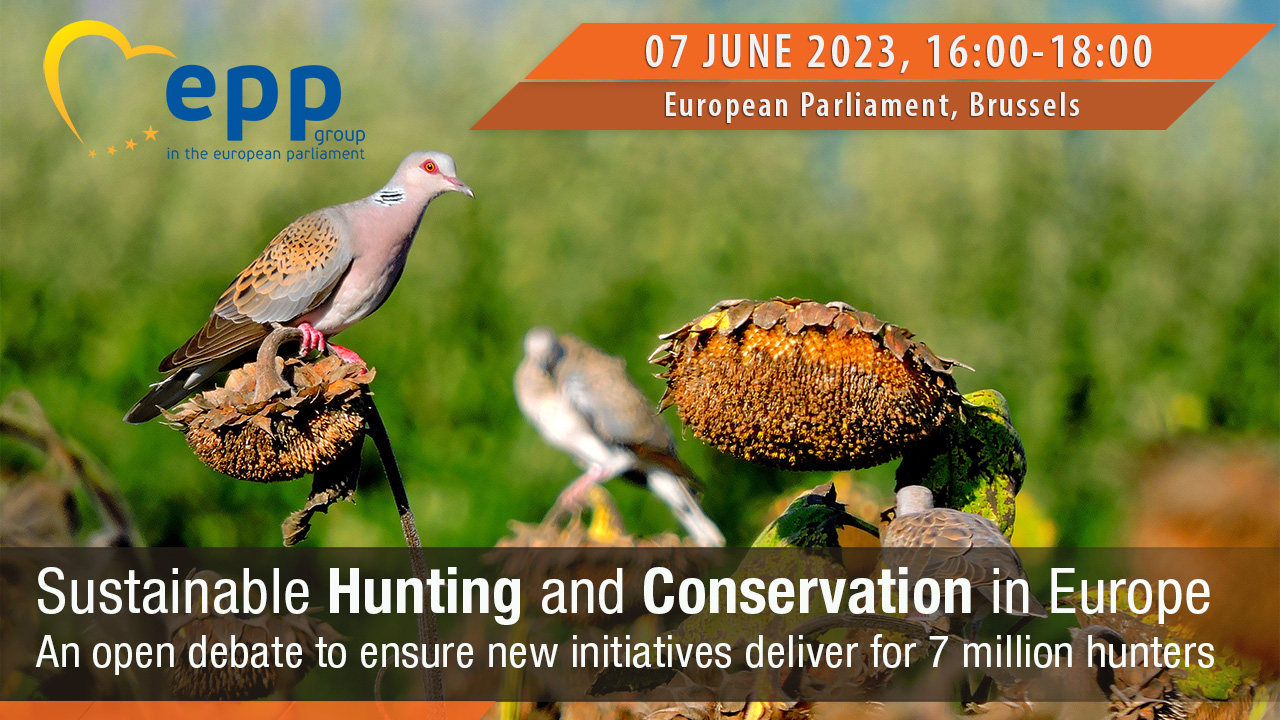 epp group in the european parliament

07 JUNE 2023, 16:00-18:00
European Parliament, Brussels

Sustainable Hunting and Conservation in Europe
An open debate to ensure new initiatives deliver for 7 million hunters